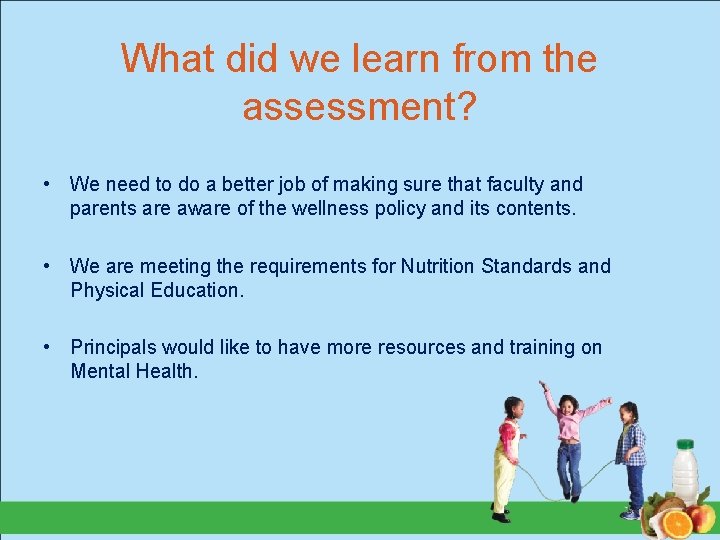 What did we learn from the assessment?

• We need to do a better job of making sure that faculty and parents are aware of the wellness policy and its contents.

• We are meeting the requirements for Nutrition Standards and Physical Education.

• Principals would like to have more resources and training on Mental Health.